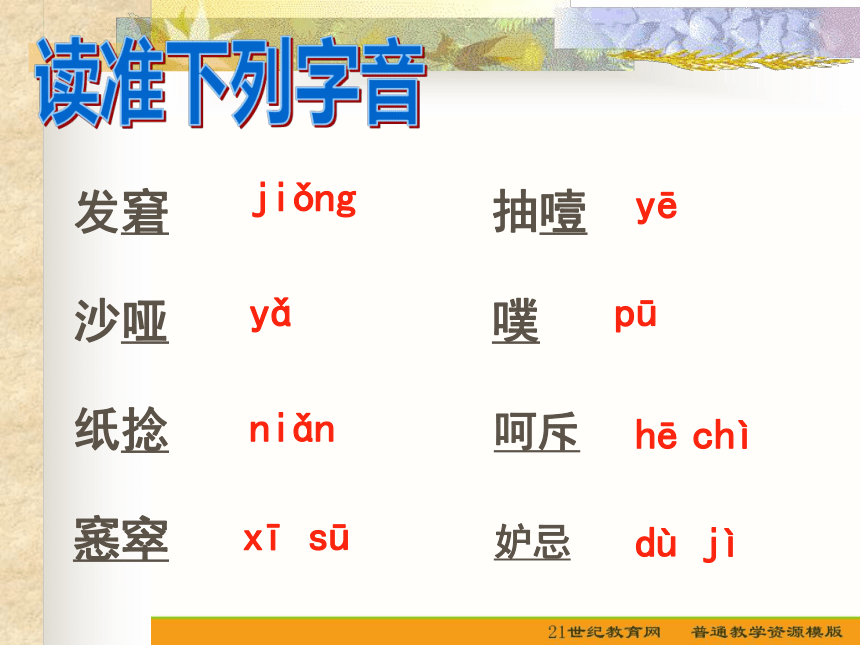 读准下列字音

发窘 jiǒng

沙哑 yǎ

纸捻 niǎn

窸窣 xī sū

抽噎 yē

噗 pū

呵斥 hē chì

妒忌 dù jì

21世纪教育网 普通教学资源模版